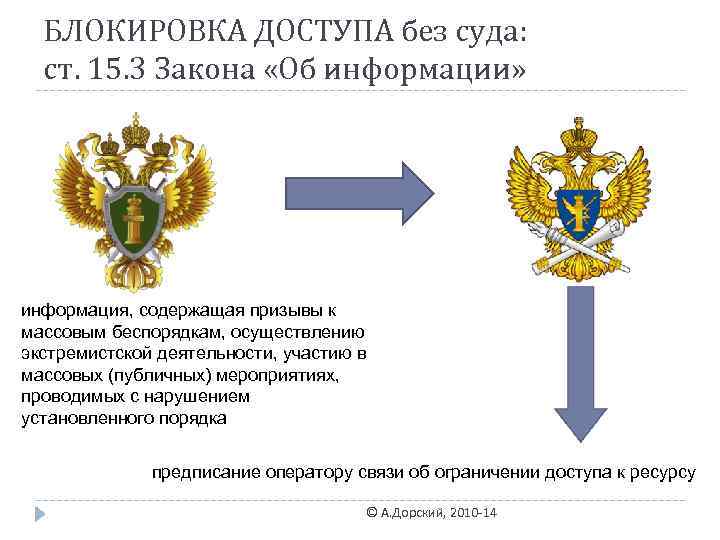 БЛОКИРОВКА ДОСТУПА без суда: ст. 15.3 Закона «Об информации»

информация, содержащая призывы к массовым беспорядкам, осуществлению экстремистской деятельности, участию в массовых (публичных) мероприятиях, проводимых с нарушением установленного порядка

предписание оператору связи об ограничении доступа к ресурсу

© А.Дорский, 2010-14